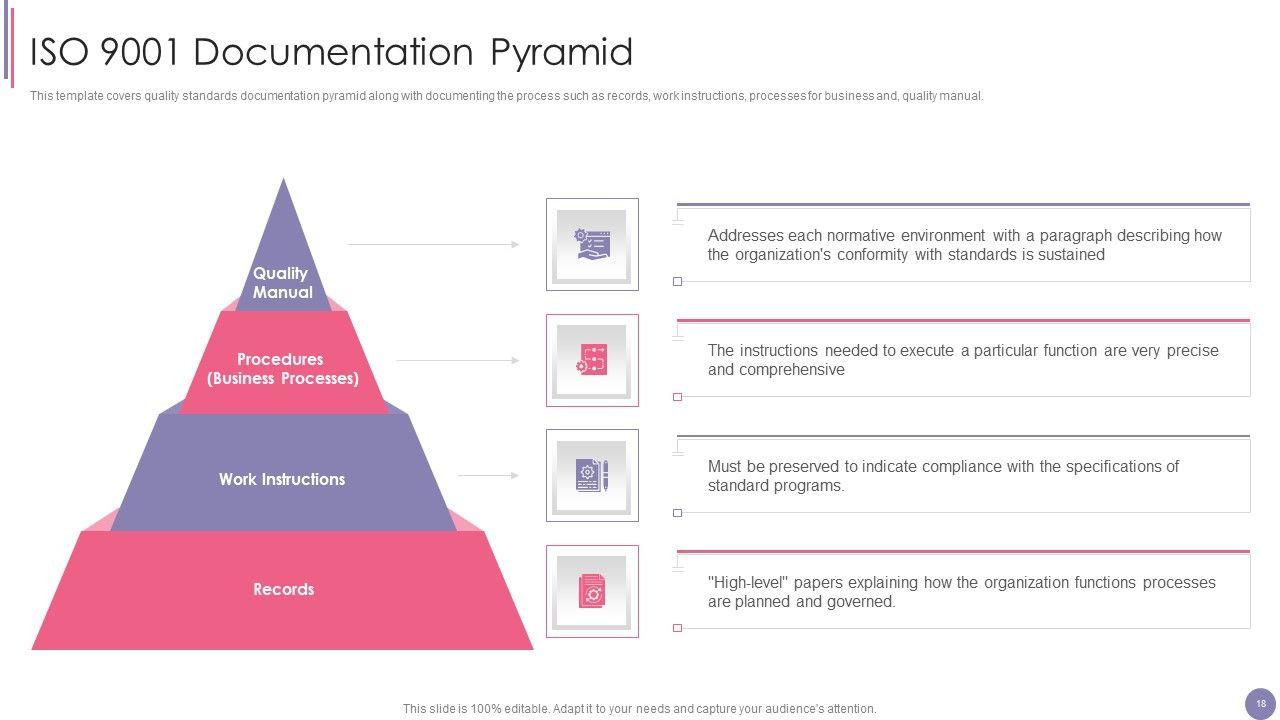 ISO 9001 Documentation Pyramid

This template covers quality standards documentation pyramid along with documenting the process such as records, work instructions, processes for business and, quality manual.

Quality Manual

Procedures (Business Processes)

Work Instructions

Records

Addresses each normative environment with a paragraph describing how the organization's conformity with standards is sustained

The instructions needed to execute a particular function are very precise and comprehensive

Must be preserved to indicate compliance with the specifications of standard programs.

"High-level" papers explaining how the organization functions processes are planned and governed.

This slide is 100% editable. Adapt it to your needs and capture your audience's attention.

18